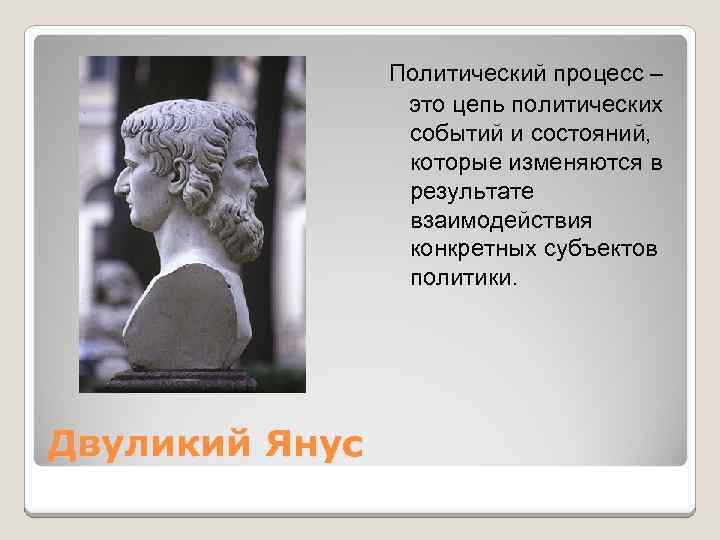 Политический процесс – это цепь политических событий и состояний, которые изменяются в результате взаимодействия конкретных субъектов политики.

Двуликий Янус